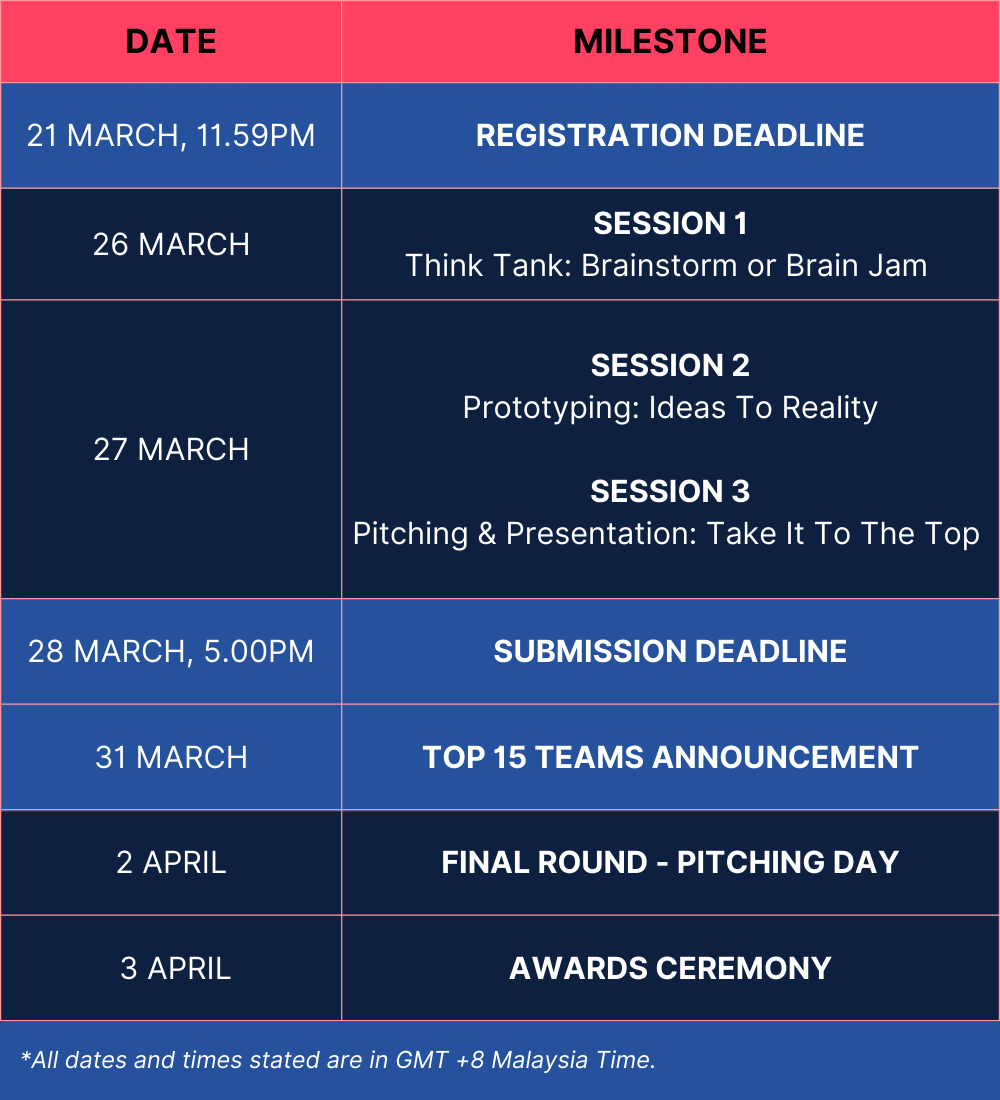 | DATE | MILESTONE |
|---|---|
| 21 MARCH, 11.59PM | REGISTRATION DEADLINE |
| 26 MARCH | SESSION 1 Think Tank: Brainstorm or Brain Jam |
| 27 MARCH | SESSION 2 Prototyping: Ideas To Reality SESSION 3 Pitching & Presentation: Take It To The Top |
| 28 MARCH, 5.00PM | SUBMISSION DEADLINE |
| 31 MARCH | TOP 15 TEAMS ANNOUNCEMENT |
| 2 APRIL | FINAL ROUND - PITCHING DAY |
| 3 APRIL | AWARDS CEREMONY |

*All dates and times stated are in GMT +8 Malaysia Time.